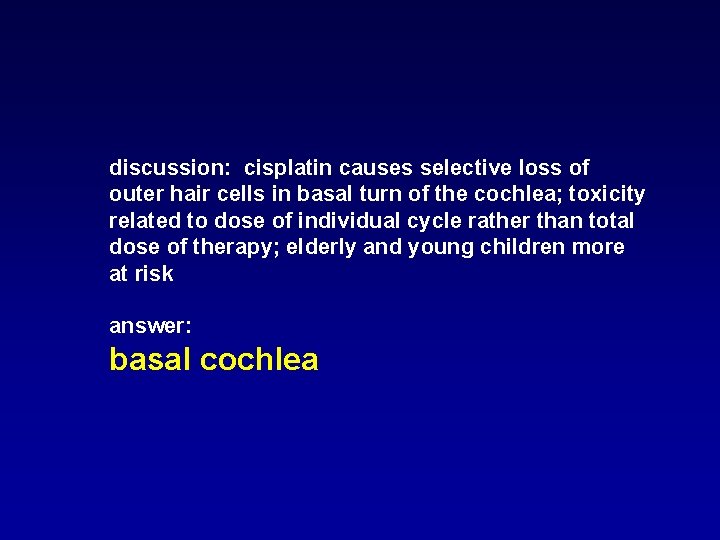 discussion: cisplatin causes selective loss of outer hair cells in basal turn of the cochlea; toxicity related to dose of individual cycle rather than total dose of therapy; elderly and young children more at risk

answer:
basal cochlea